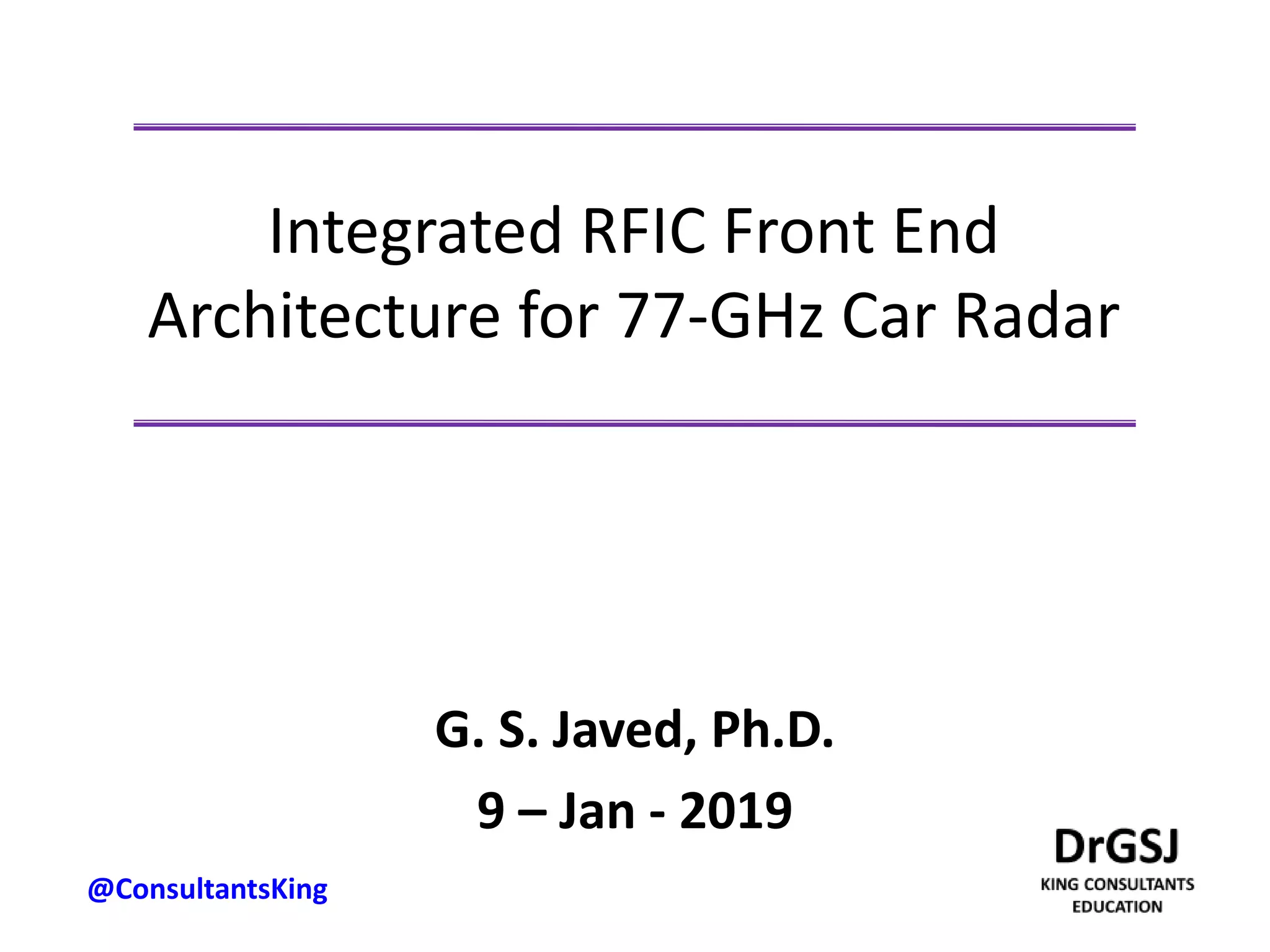 Integrated RFIC Front End Architecture for 77-GHz Car Radar

G. S. Javed, Ph.D.

9 – Jan - 2019

@ConsultantsKing

DrGSJ
KING CONSULTANTS
EDUCATION